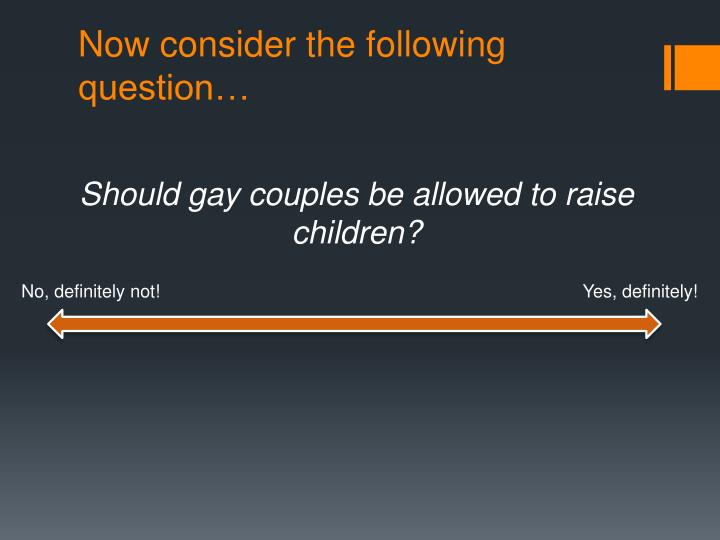 Now consider the following question…

Should gay couples be allowed to raise children?

No, definitely not!

Yes, definitely!